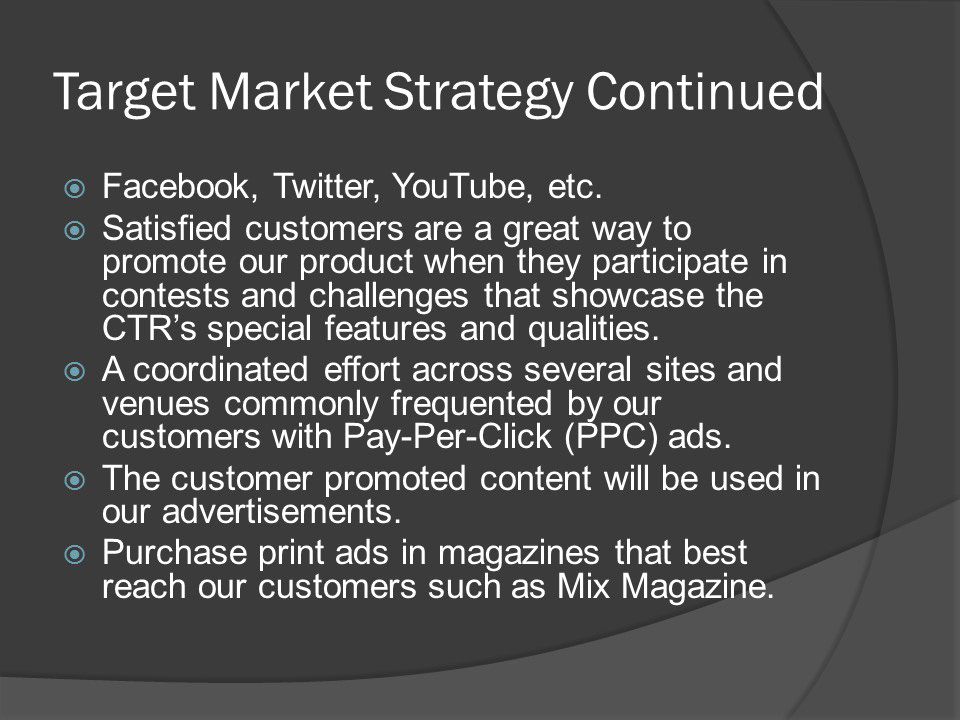 Target Market Strategy Continued

Facebook, Twitter, YouTube, etc.

Satisfied customers are a great way to promote our product when they participate in contests and challenges that showcase the CTR's special features and qualities.

A coordinated effort across several sites and venues commonly frequented by our customers with Pay-Per-Click (PPC) ads.

The customer promoted content will be used in our advertisements.

Purchase print ads in magazines that best reach our customers such as Mix Magazine.